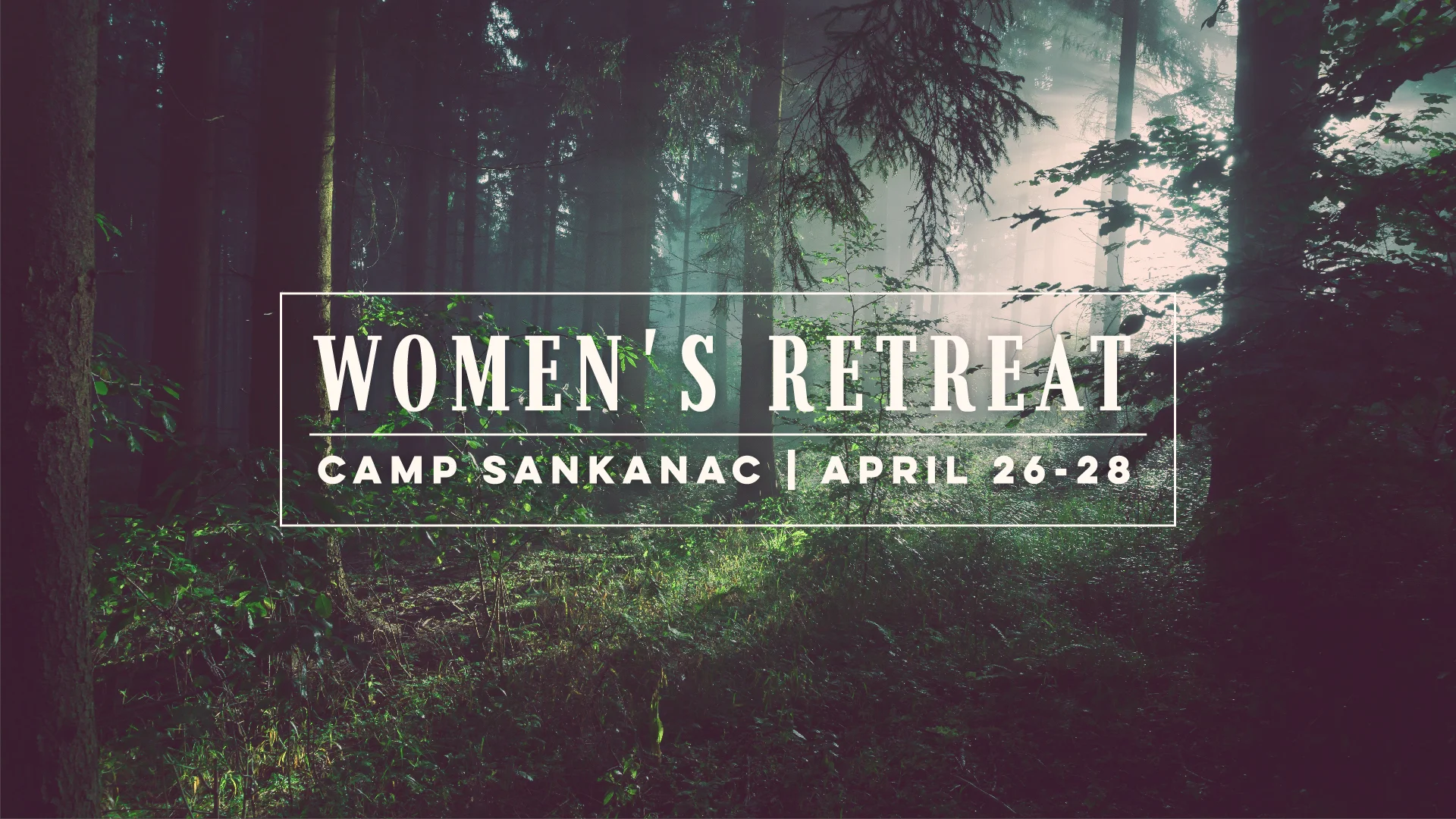 WOMEN'S RETREAT

CAMP SANKANAC | APRIL 26-28